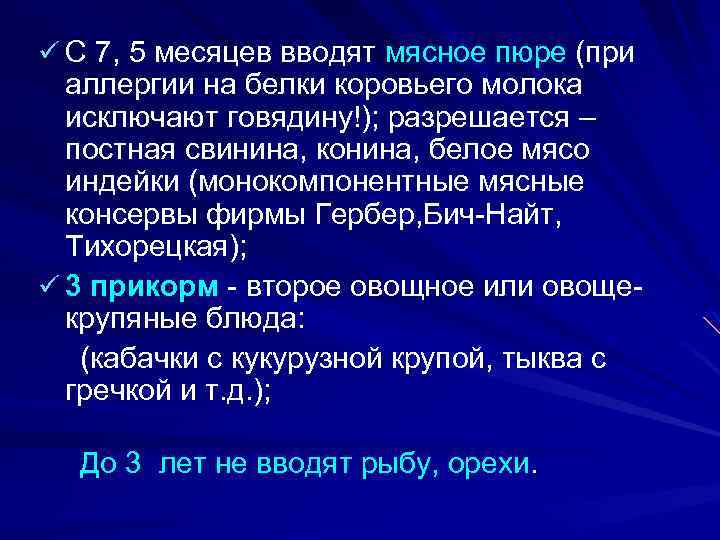 ✓ С 7, 5 месяцев вводят мясное пюре (при аллергии на белки коровьего молока исключают говядину!); разрешается – постная свинина, конина, белое мясо индейки (монокомпонентные мясные консервы фирмы Гербер,Бич-Найт, Тихорецкая);

✓ 3 прикорм - второе овощное или овоще-крупяные блюда:

(кабачки с кукурузной крупой, тыква с гречкой и т.д.);

До 3 лет не вводят рыбу, орехи.